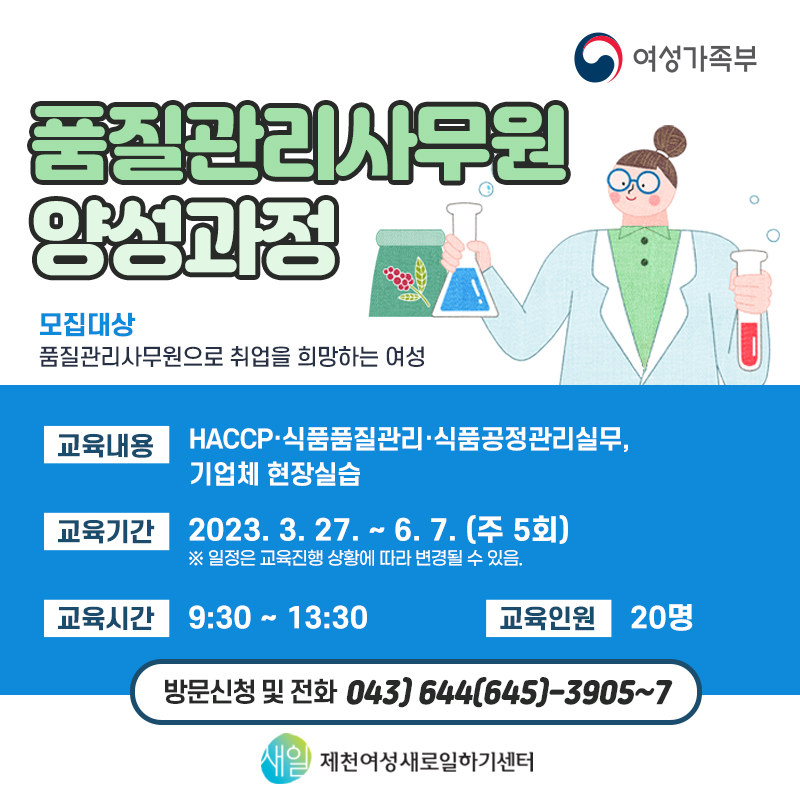 여성가족부

품질관리사무원 양성과정

모집대상
품질관리사무원으로 취업을 희망하는 여성

교육내용 HACCP·식품품질관리·식품공정관리실무, 기업체 현장실습

교육기간 2023. 3. 27. ~ 6. 7. (주 5회)
※ 일정은 교육진행 상황에 따라 변경될 수 있음.

교육시간 9:30 ~ 13:30

교육인원 20명

방문신청 및 전화 043) 644(645)-3905~7

새일 제천여성새로일하기센터